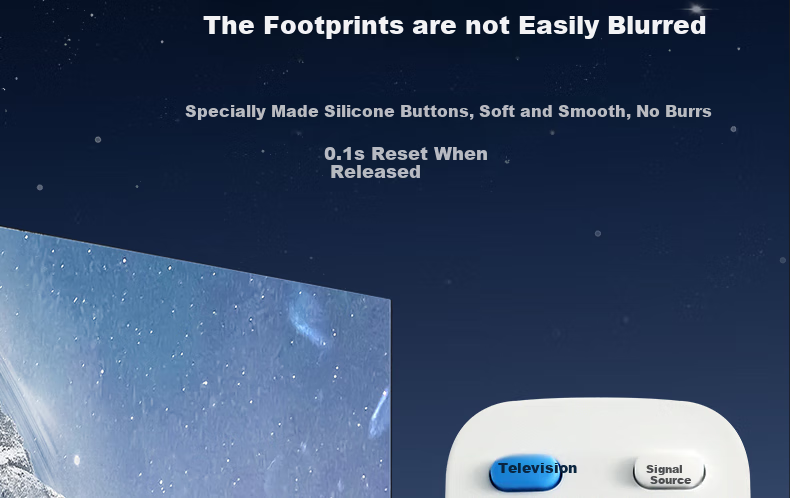 The Footprints are not Easily Blurred

Specially Made Silicone Buttons, Soft and Smooth, No Burrs

0.1s Reset When Released

Television

Signal Source